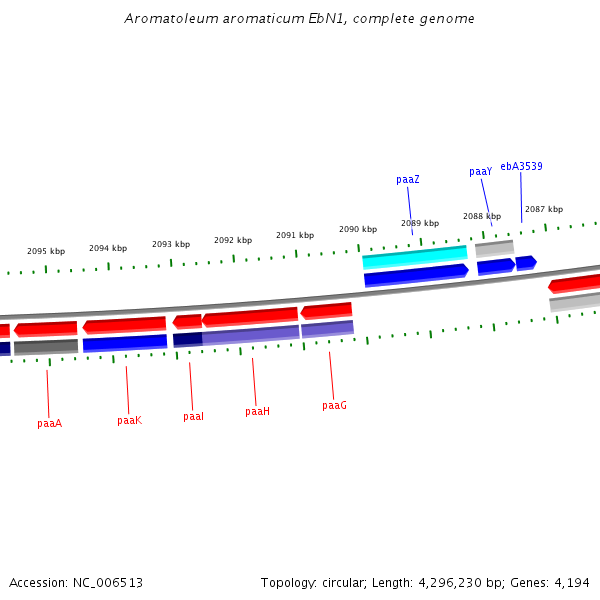 Aromatoleum aromaticum EbN1, complete genome

paaZ

paaY

ebA3539

2095 kbp

2094 kbp

2093 kbp

2092 kbp

2091 kbp

2090 kbp

2089 kbp

2088 kbp

2087 kbp

paaA

paaK

paaI

paaH

paaG

Accession: NC_006513

Topology: circular; Length: 4,296,230 bp; Genes: 4,194